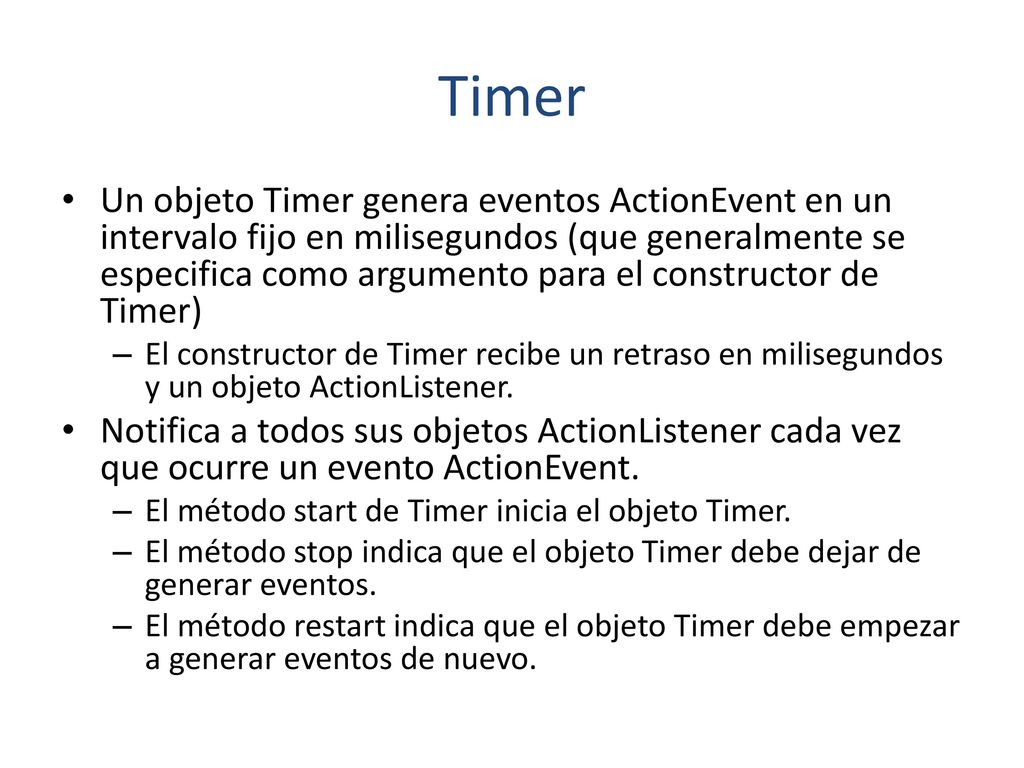 Timer

• Un objeto Timer genera eventos ActionEvent en un intervalo fijo en milisegundos (que generalmente se especifica como argumento para el constructor de Timer)
– El constructor de Timer recibe un retraso en milisegundos y un objeto ActionListener.
• Notifica a todos sus objetos ActionListener cada vez que ocurre un evento ActionEvent.
– El método start de Timer inicia el objeto Timer.
– El método stop indica que el objeto Timer debe dejar de generar eventos.
– El método restart indica que el objeto Timer debe empezar a generar eventos de nuevo.